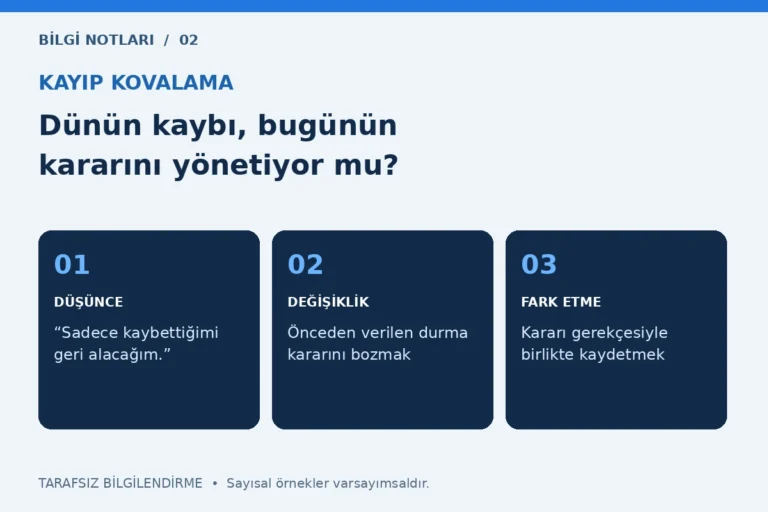 BİLGİ NOTLARI / 02

KAYIP KOVALAMA

Dünün kaybı, bugünün kararını yönetiyor mu?

01

DÜŞÜNCE

“Sadece kaybettiğimi geri alacağım.”

02

DEĞİŞİKLİK

Önceden verilen durma kararını bozmak

03

FARK ETME

Kararı gerekçesiyle birlikte kaydetmek

TARAFSIZ BİLGİLENDİRME • Sayısal örnekler varsayımsaldır.